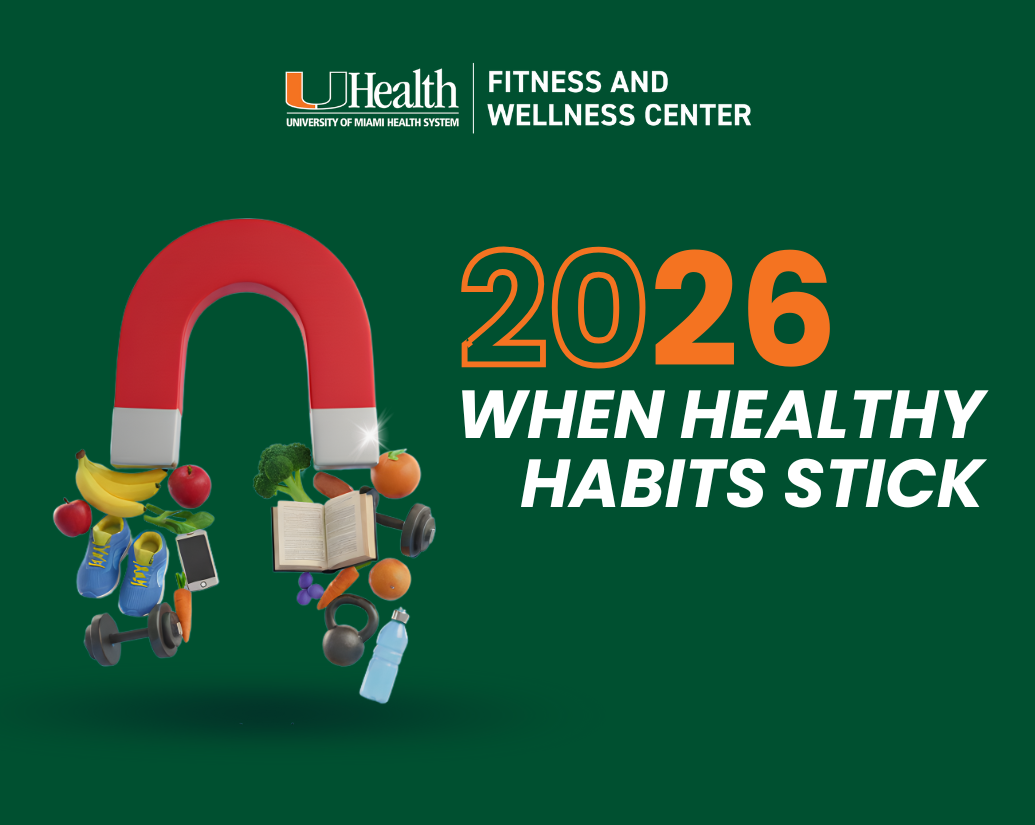 UHealth
UNIVERSITY OF MIAMI HEALTH SYSTEM
FITNESS AND WELLNESS CENTER

2026
WHEN HEALTHY HABITS STICK